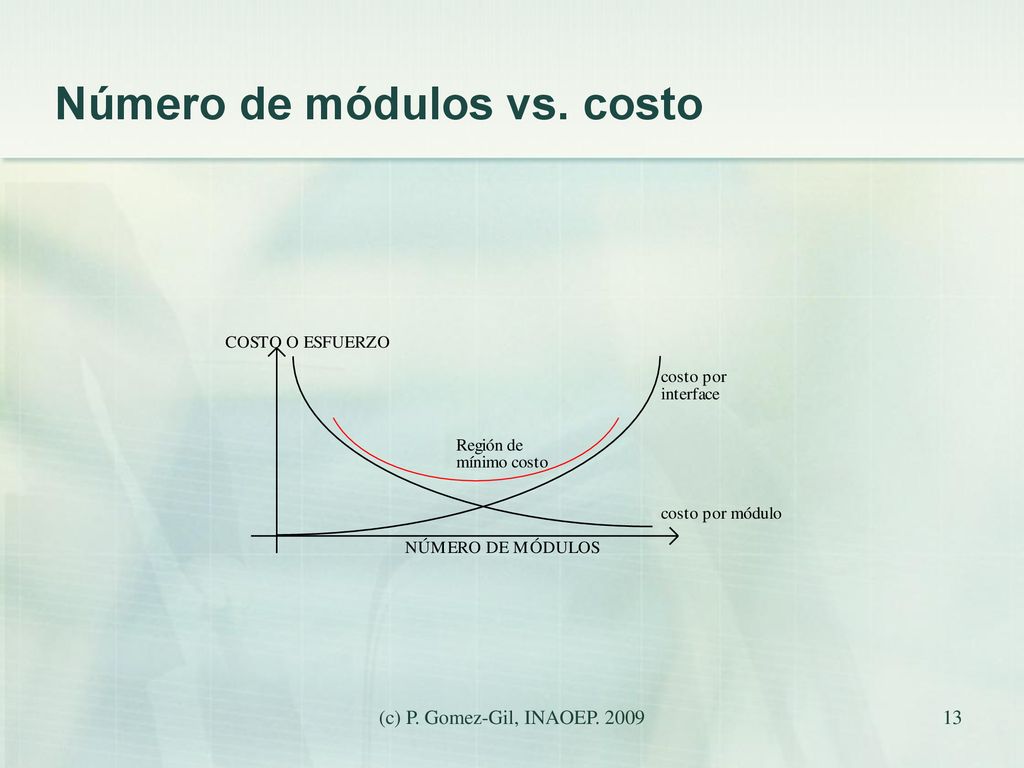 Número de módulos vs. costo

COSTO O ESFUERZO

costo por interface

Región de mínimo costo

costo por módulo

NÚMERO DE MÓDULOS

(c) P. Gomez-Gil, INAOEP. 2009

13